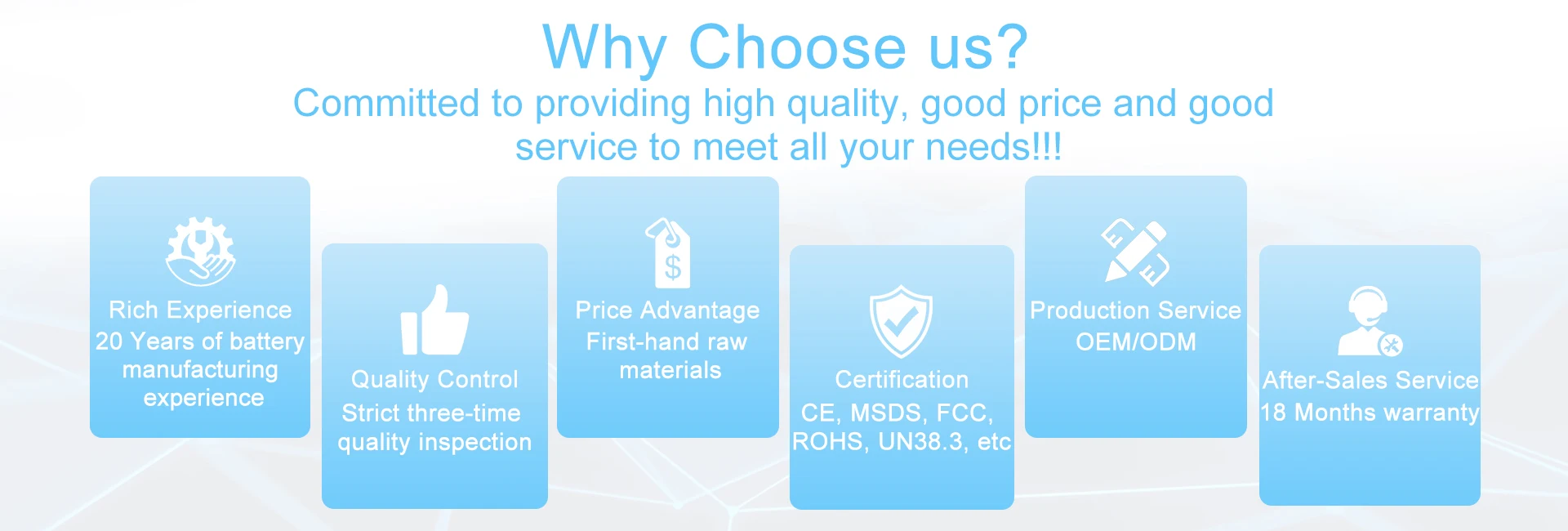 Why Choose us?
Committed to providing high quality, good price and good service to meet all your needs!!!

Rich Experience
20 Years of battery manufacturing experience

Quality Control
Strict three-time quality inspection

$

Price Advantage
First-hand raw materials

Certification
CE, MSDS, FCC, ROHS, UN38.3, etc

Production Service
OEM/ODM

After-Sales Service
18 Months warranty